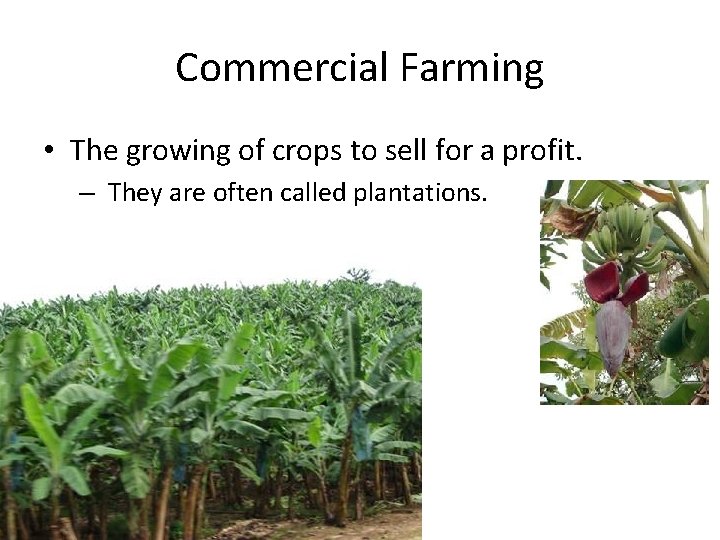 Commercial Farming

• The growing of crops to sell for a profit.

– They are often called plantations.